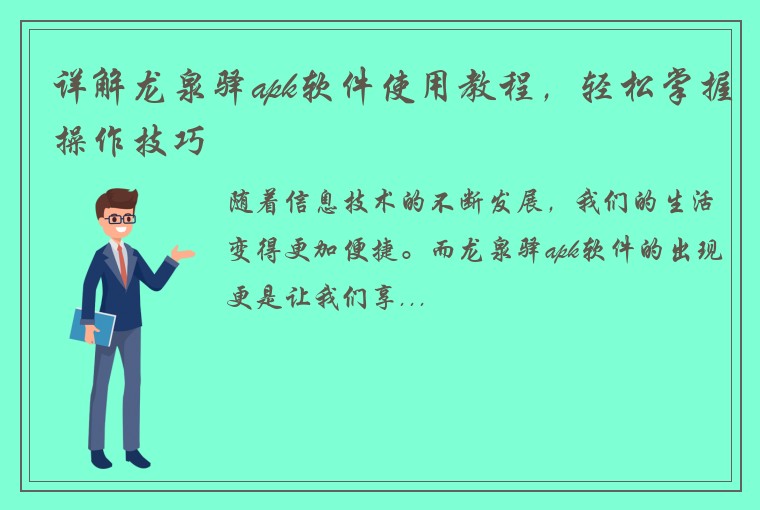 详解龙泉驿apk软件使用教程，轻松掌握操作技巧

随着信息技术的不断发展，我们的生活变得更加便捷。而龙泉驿apk软件的出现更是让我们享...